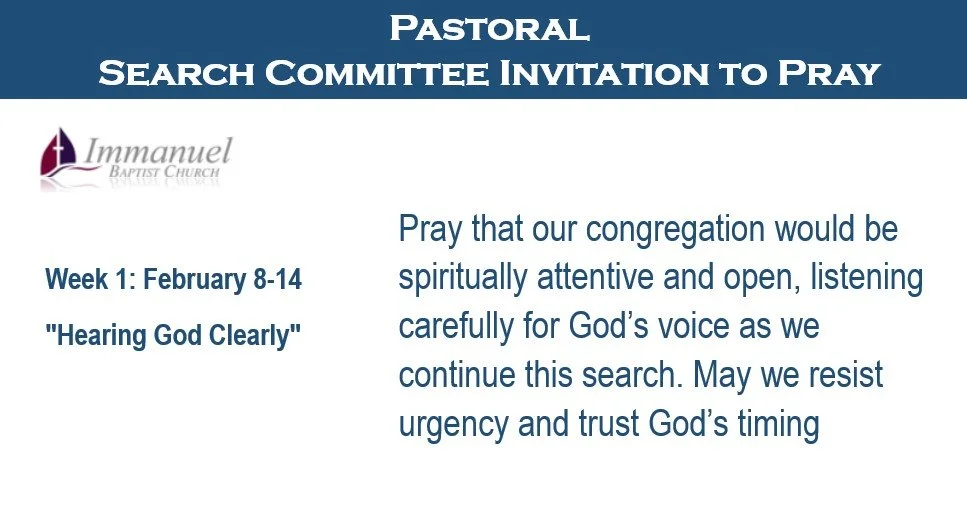 Pastoral
Search Committee Invitation to Pray

Immanuel
Baptist Church

Week 1: February 8-14

"Hearing God Clearly"

Pray that our congregation would be spiritually attentive and open, listening carefully for God's voice as we continue this search. May we resist urgency and trust God's timing